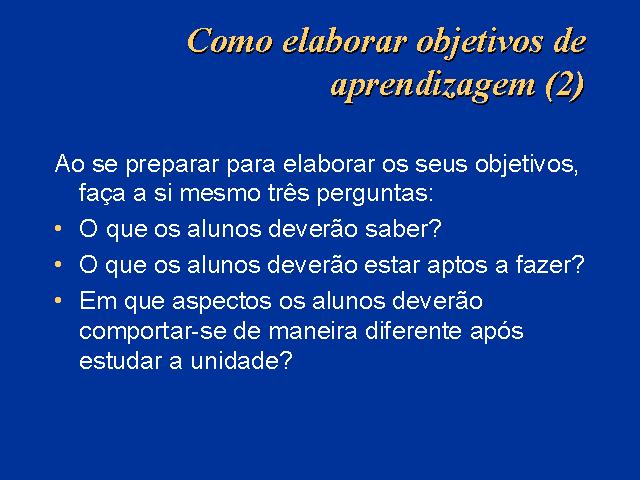 Como elaborar objetivos de aprendizagem (2)

Ao se preparar para elaborar os seus objetivos, faça a si mesmo três perguntas:

• O que os alunos deverão saber?
• O que os alunos deverão estar aptos a fazer?
• Em que aspectos os alunos deverão comportar-se de maneira diferente após estudar a unidade?